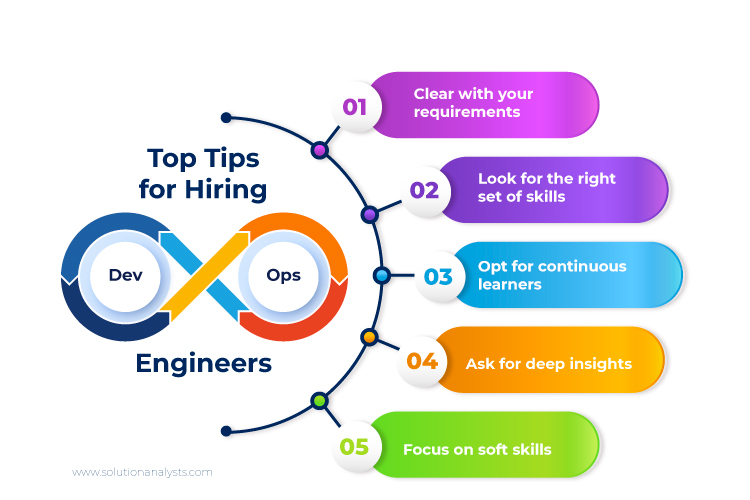 Top Tips for Hiring

Dev

Ops

Engineers

01 Clear with your requirements

02 Look for the right set of skills

03 Opt for continuous learners

04 Ask for deep insights

05 Focus on soft skills

www.solutionanalysts.com